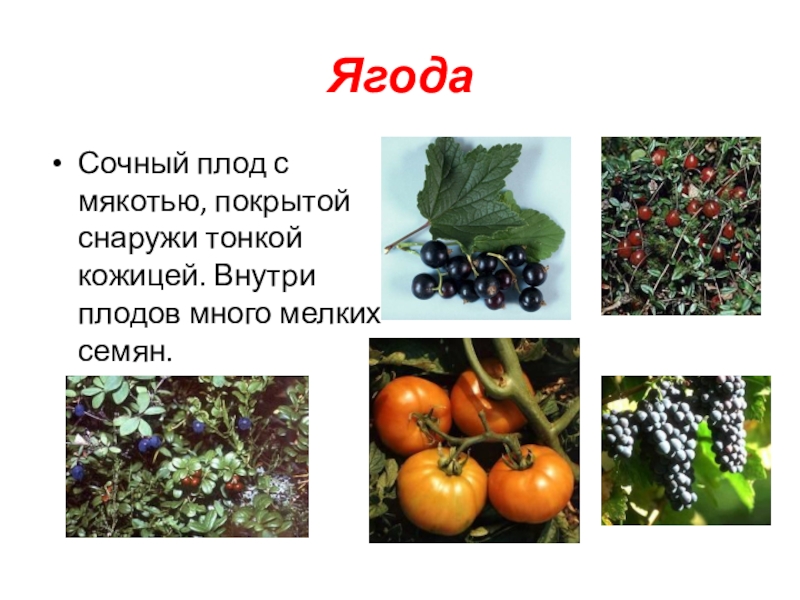 Ягода

• Сочный плод с мякотью, покрытой снаружи тонкой кожицей. Внутри плодов много мелких семян.